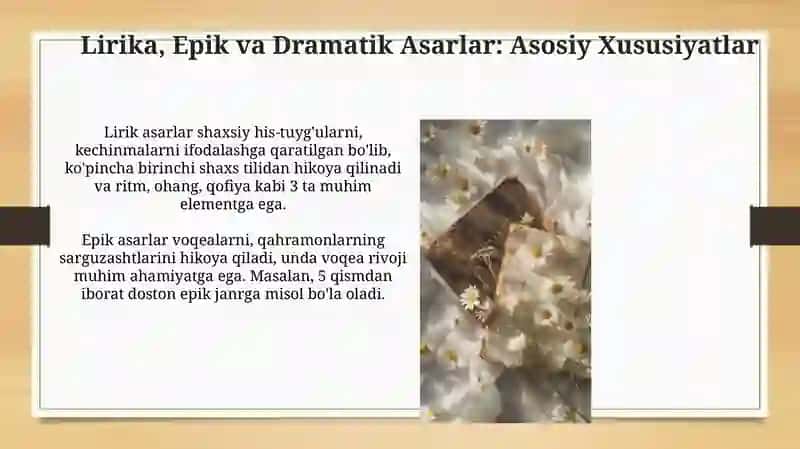 Lirika, Epik va Dramatik Asarlar: Asosiy Xususiyatlar

Lirik asarlar shaxsiy his-tuyg'ularni, kechinmalarni ifodalashga qaratilgan bo'lib, ko'pincha birinchi shaxs tilidan hikoya qilinadi va ritm, ohang, qofiya kabi 3 ta muhim elementga ega.

Epik asarlar voqealarni, qahramonlarning sarguzashtlarini hikoya qiladi, unda voqea rivoji muhim ahamiyatga ega. Masalan, 5 qismdan iborat doston epik janrga misol bo'la oladi.